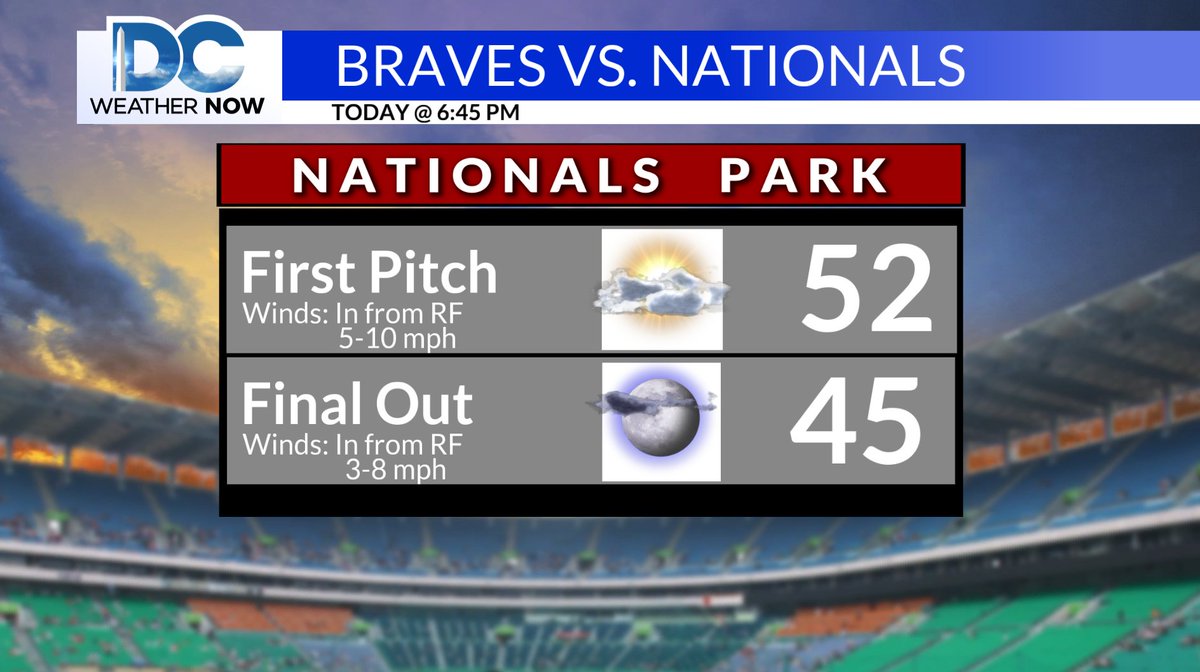 DC
WEATHER NOW

BRAVES VS. NATIONALS
TODAY @ 6:45 PM

NATIONALS PARK

First Pitch
Winds: In from RF
5-10 mph
52

Final Out
Winds: In from RF
3-8 mph
45